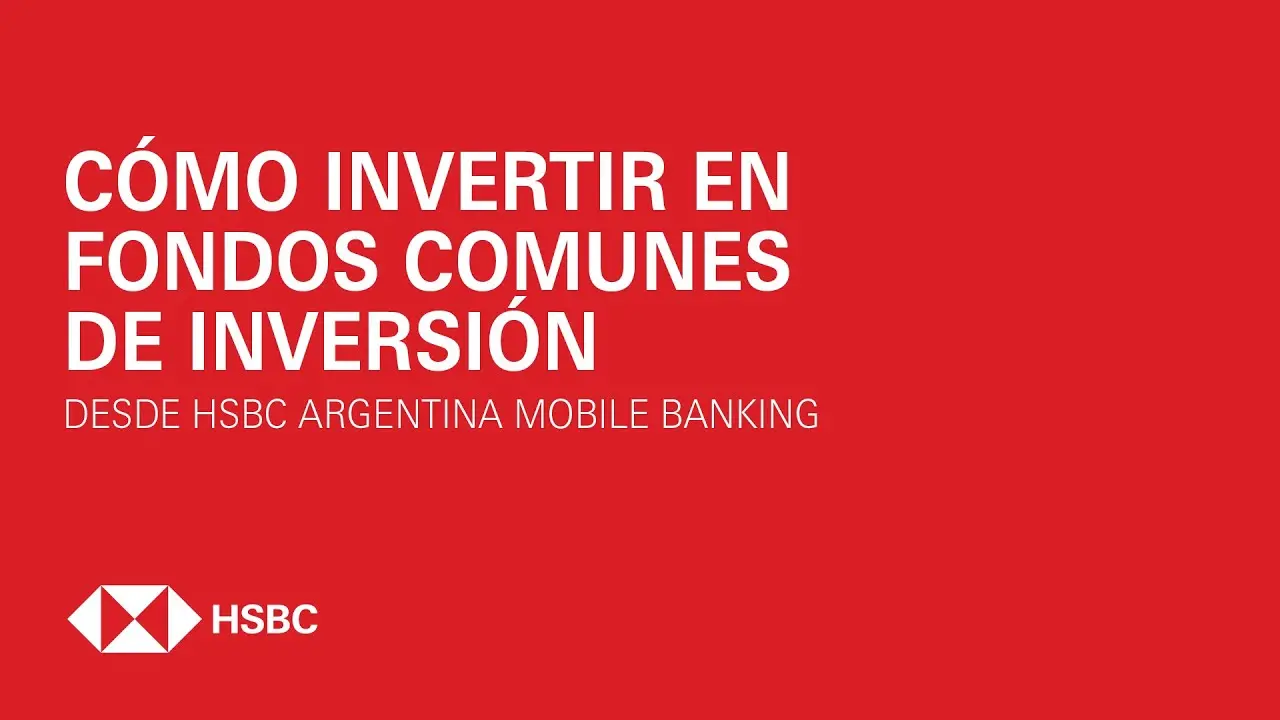 CÓMO INVERTIR EN FONDOS COMUNES DE INVERSIÓN

DESDE HSBC ARGENTINA MOBILE BANKING

HSBC